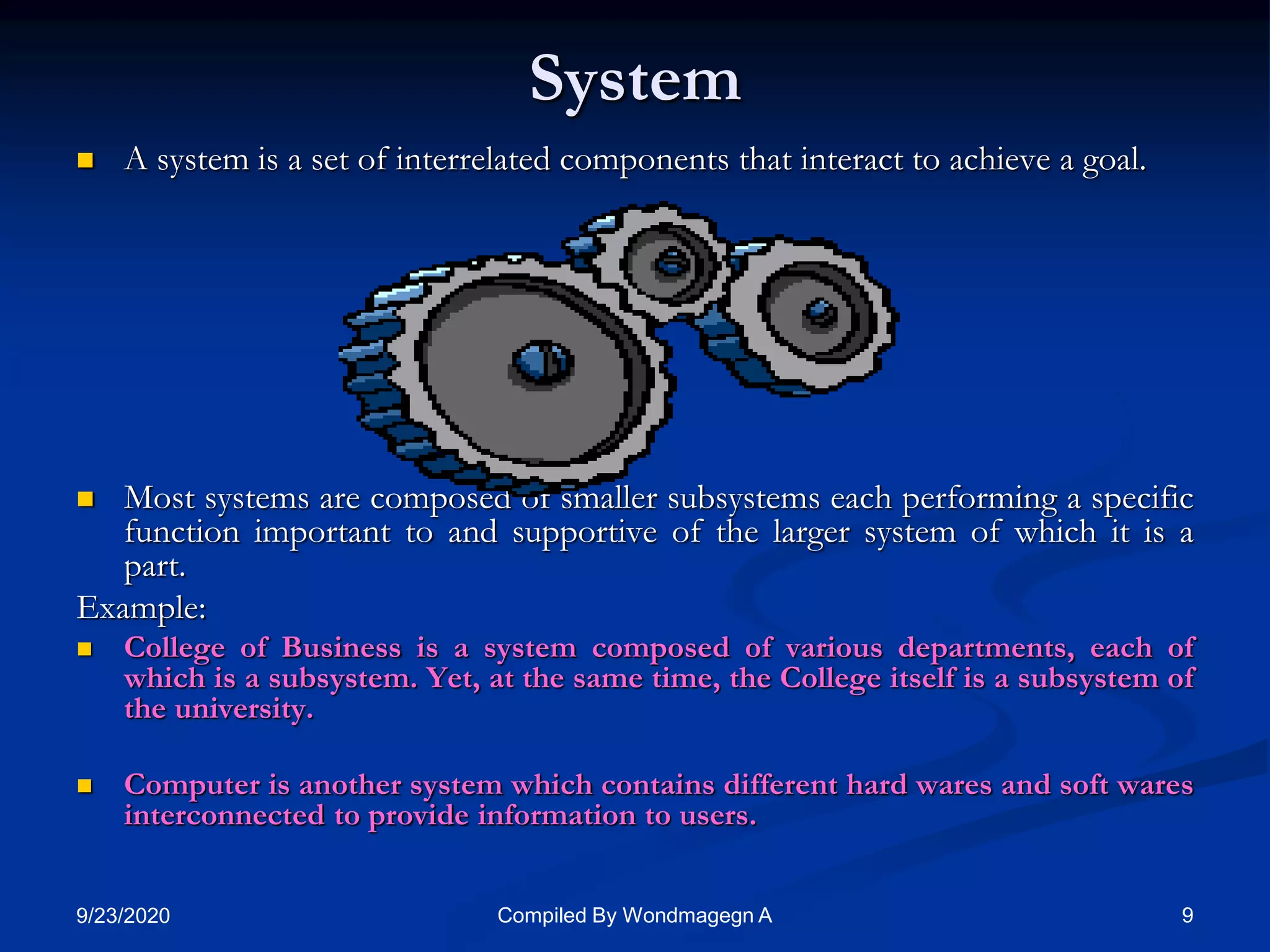 System

A system is a set of interrelated components that interact to achieve a goal.

Most systems are composed of smaller subsystems each performing a specific function important to and supportive of the larger system of which it is a part.

Example:

College of Business is a system composed of various departments, each of which is a subsystem. Yet, at the same time, the College itself is a subsystem of the university.

Computer is another system which contains different hard wares and soft wares interconnected to provide information to users.

9/23/2020

Compiled By Wondmagegn A

9